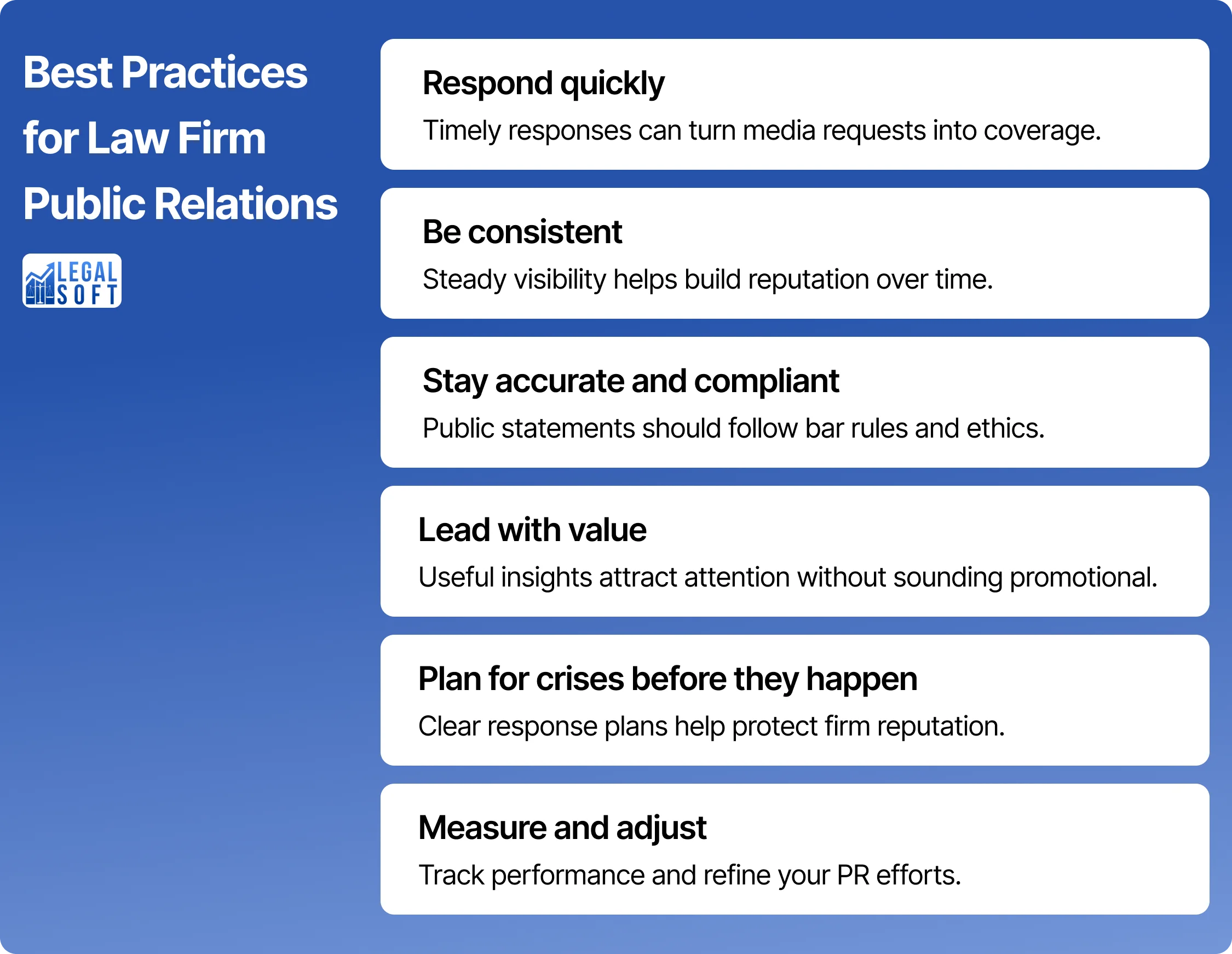 Best Practices for Law Firm Public Relations

LEGAL SOFT

Respond quickly
Timely responses can turn media requests into coverage.

Be consistent
Steady visibility helps build reputation over time.

Stay accurate and compliant
Public statements should follow bar rules and ethics.

Lead with value
Useful insights attract attention without sounding promotional.

Plan for crises before they happen
Clear response plans help protect firm reputation.

Measure and adjust
Track performance and refine your PR efforts.